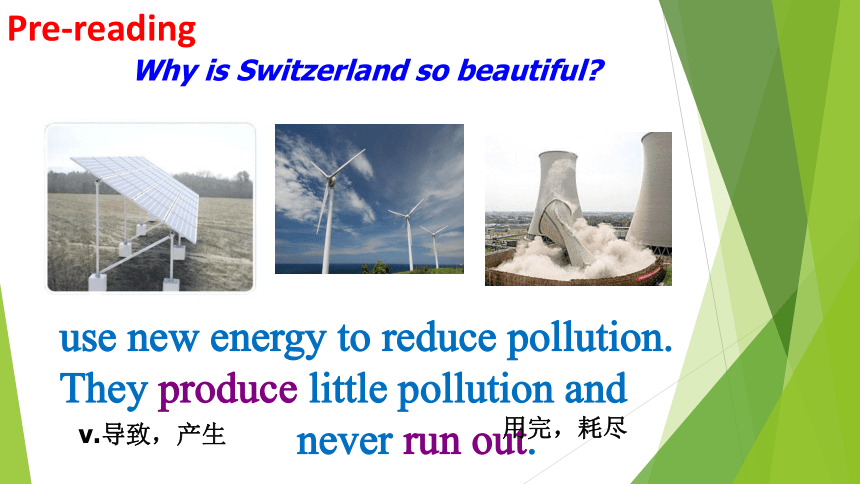 Pre-reading

Why is Switzerland so beautiful?

use new energy to reduce pollution. They produce little pollution and never run out.

v.导致，产生

用完，耗尽